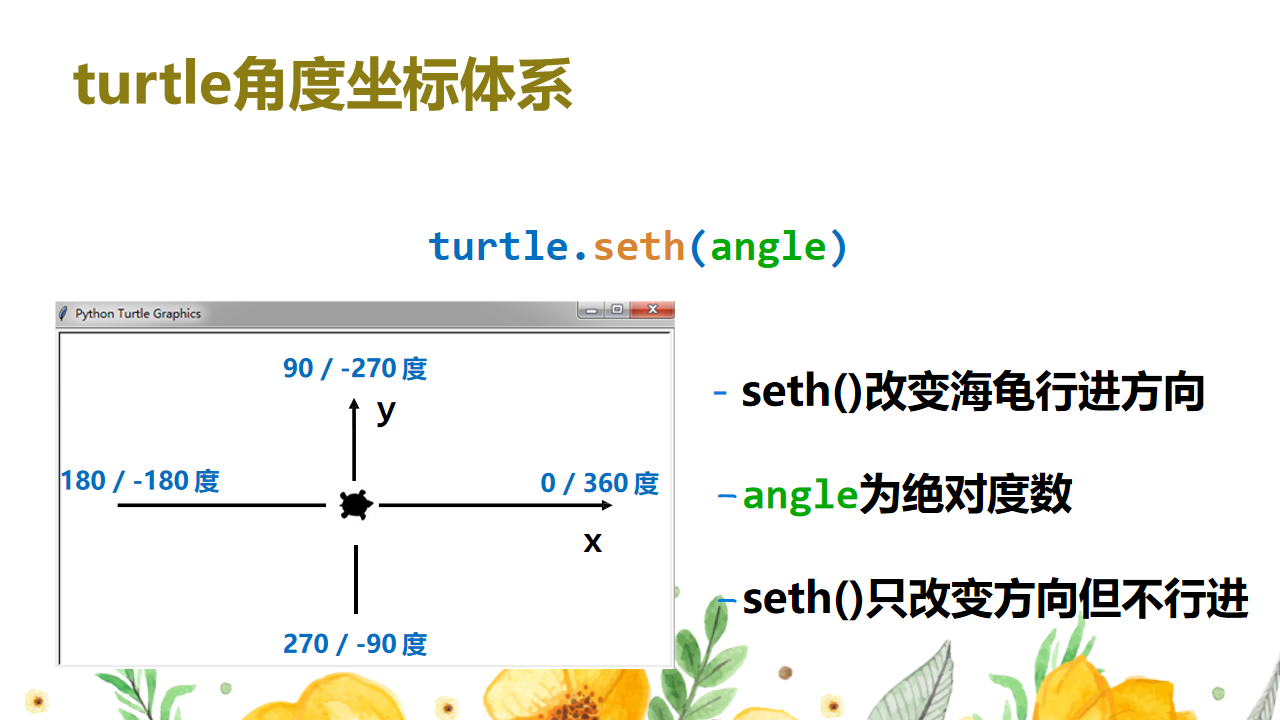 turtle角度坐标体系

turtle.seth(angle)

Python Turtle Graphics

90 / -270 度

y

180 / -180 度

0 / 360 度

x

270 / -90 度

- seth()改变海龟行进方向

- angle为绝对度数

- seth()只改变方向但不行进